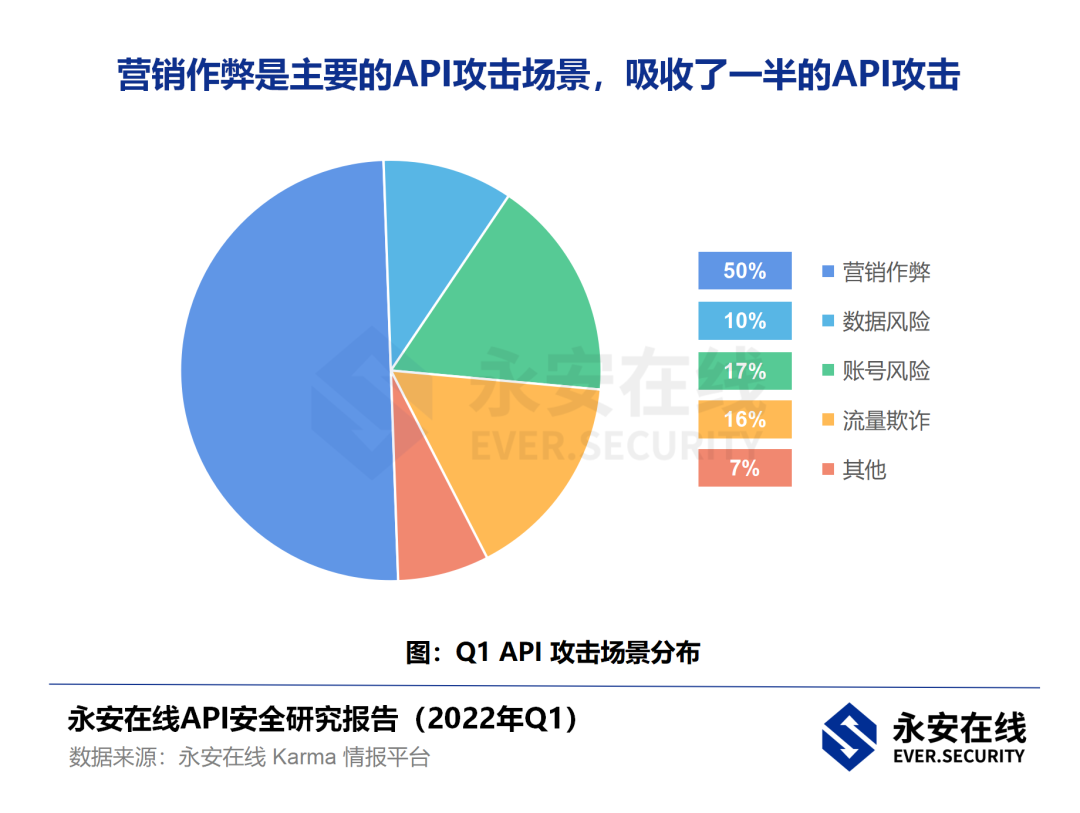 营销作弊是主要的API攻击场景，吸收了一半的API攻击

永安在线
EVER.SECURITY

50% 营销作弊
10% 数据风险
17% 账号风险
16% 流量欺诈
7% 其他

图：Q1 API 攻击场景分布

永安在线API安全研究报告（2022年Q1）
数据来源：永安在线 Karma 情报平台

永安在线
EVER.SECURITY